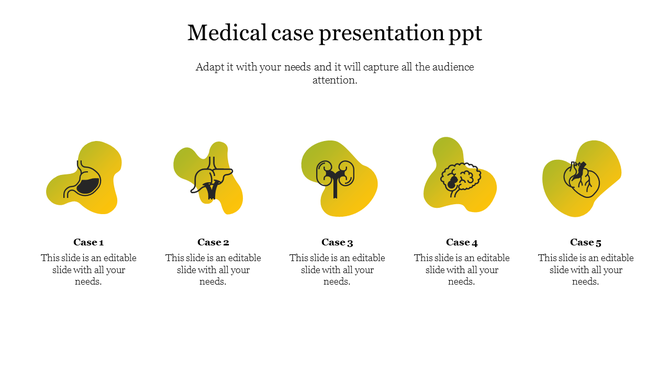 Medical case presentation ppt

Adapt it with your needs and it will capture all the audience attention.

Case 1

This slide is an editable slide with all your needs.

Case 2

This slide is an editable slide with all your needs.

Case 3

This slide is an editable slide with all your needs.

Case 4

This slide is an editable slide with all your needs.

Case 5

This slide is an editable slide with all your needs.